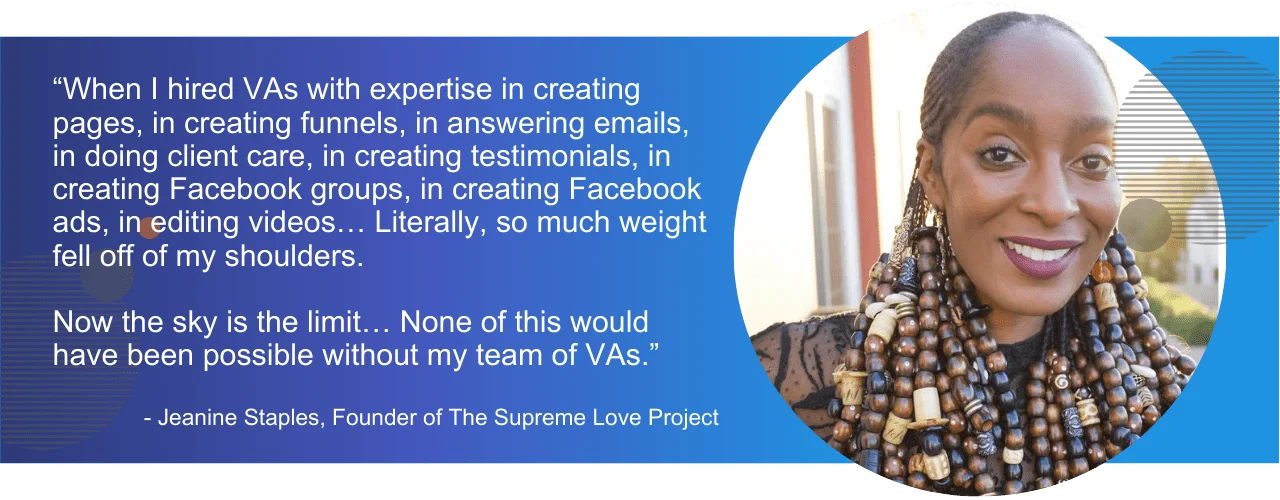 “When I hired VAs with expertise in creating pages, in creating funnels, in answering emails, in doing client care, in creating testimonials, in creating Facebook groups, in creating Facebook ads, in editing videos… Literally, so much weight fell off of my shoulders.

Now the sky is the limit… None of this would have been possible without my team of VAs.”

- Jeanine Staples, Founder of The Supreme Love Project